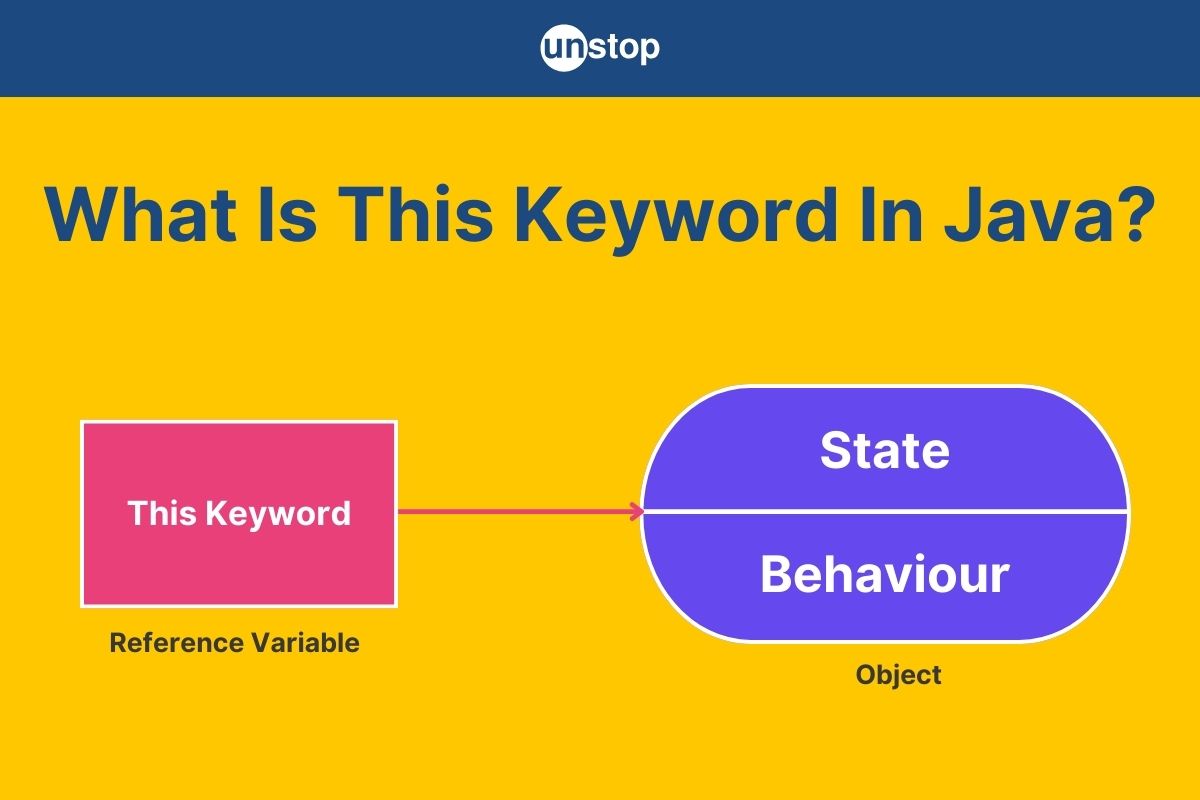 unstop

What Is This Keyword In Java?

This Keyword

Reference Variable

State

Behaviour

Object